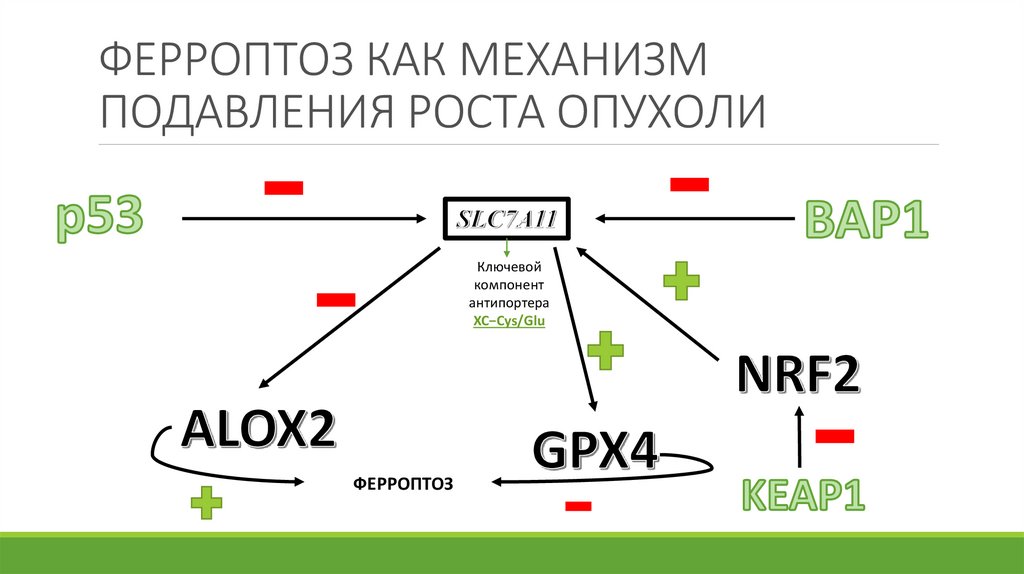 ФЕРРОПТОЗ КАК МЕХАНИЗМ ПОДАВЛЕНИЯ РОСТА ОПУХОЛИ

p53

SLC7A11

BAP1

Ключевой компонент антипортера XC–Cys/Glu

NRF2

ALOX2

GPX4

ФЕРРОПТОЗ

KEAP1